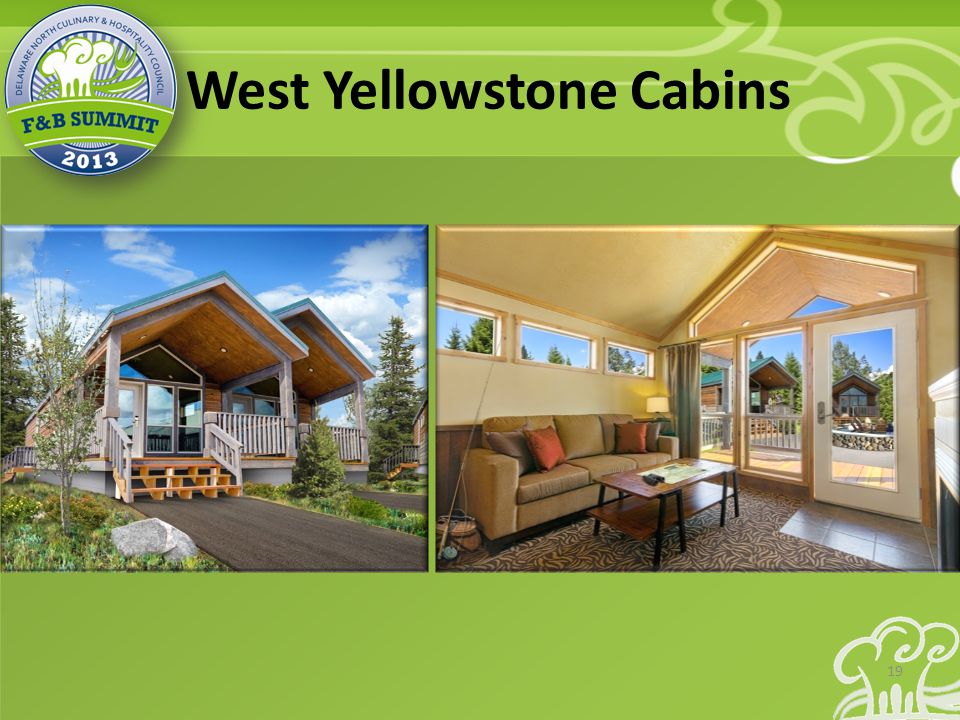 DELAWARE NORTH CULINARY & HOSPITALITY COUNCIL
F&B SUMMIT
2013

West Yellowstone Cabins

19